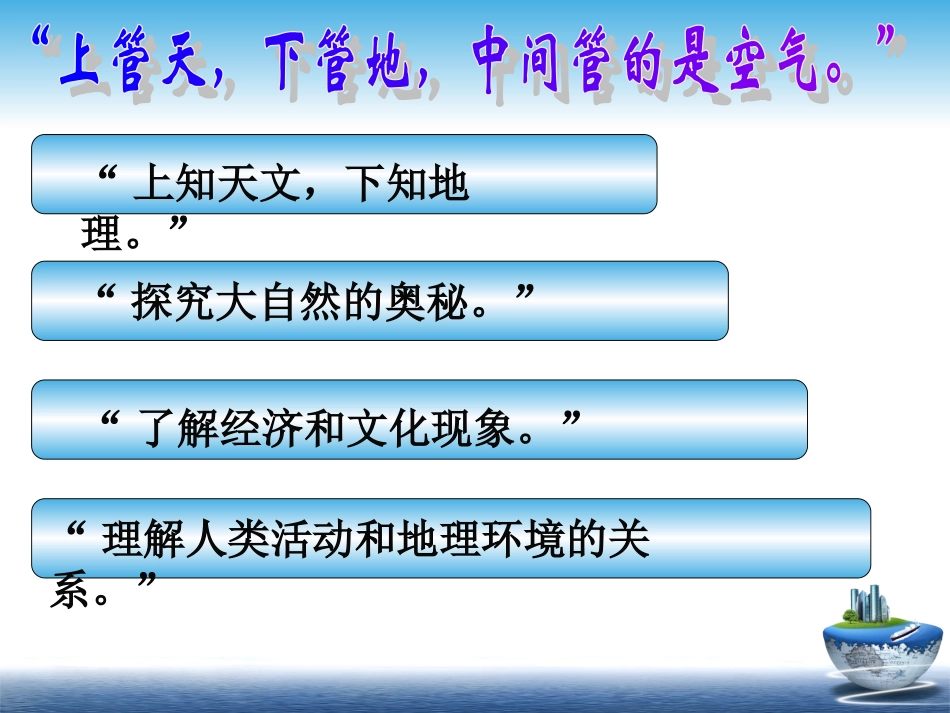 “上管天，下管地，中间管的是空气。”

“ 上知天文，下知地理。”

“ 探究大自然的奥秘。”

“ 了解经济和文化现象。”

“ 理解人类活动和地理环境的关系。”